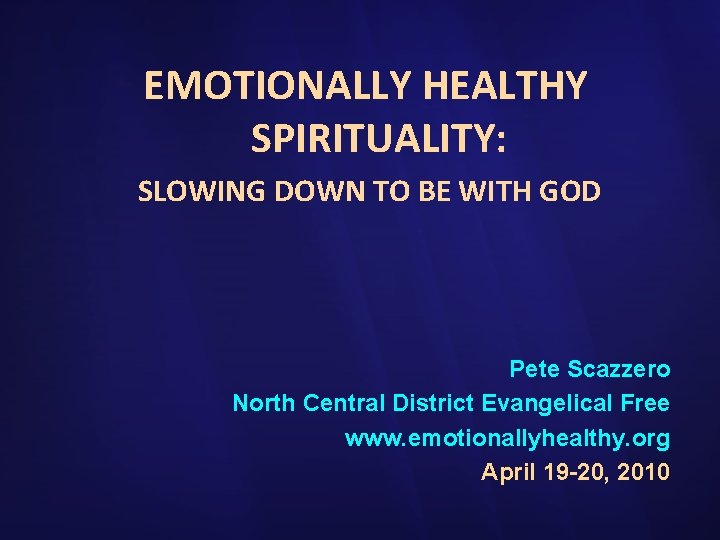 EMOTIONALLY HEALTHY SPIRITUALITY:

SLOWING DOWN TO BE WITH GOD

Pete Scazzero
North Central District Evangelical Free
www.emotionallyhealthy.org
April 19-20, 2010